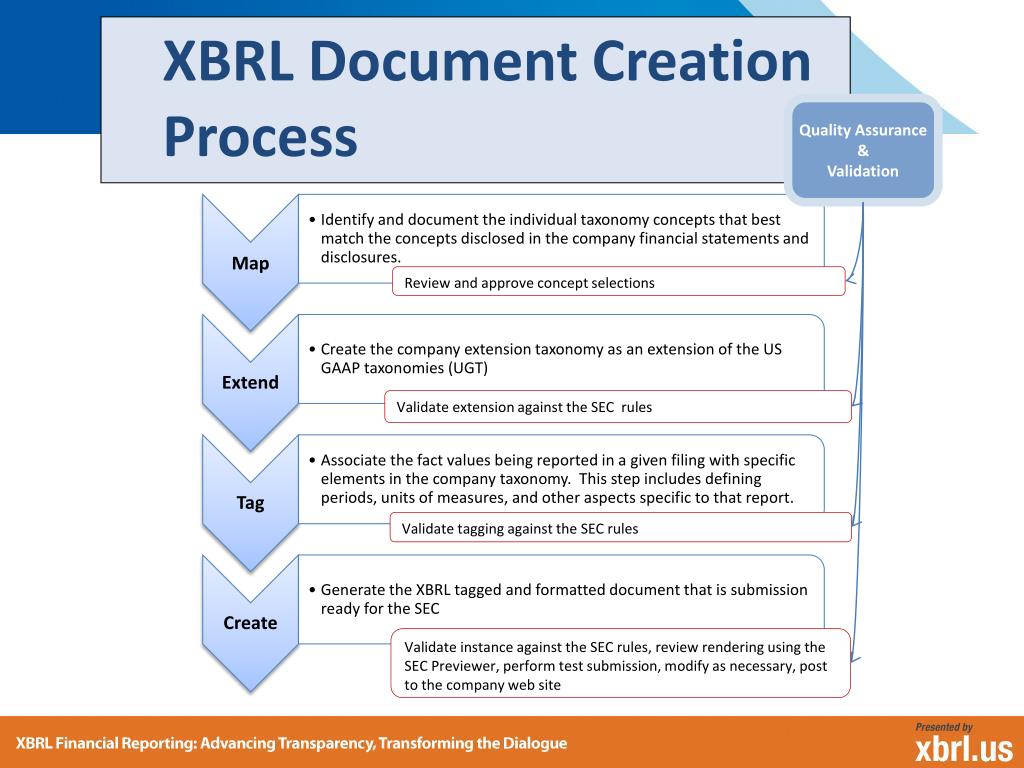 XBRL Document Creation Process

Quality Assurance
&
Validation

Map

• Identify and document the individual taxonomy concepts that best match the concepts disclosed in the company financial statements and disclosures.

Review and approve concept selections

Extend

• Create the company extension taxonomy as an extension of the US GAAP taxonomies (UGT)

Validate extension against the SEC rules

Tag

• Associate the fact values being reported in a given filing with specific elements in the company taxonomy. This step includes defining periods, units of measures, and other aspects specific to that report.

Validate tagging against the SEC rules

Create

• Generate the XBRL tagged and formatted document that is submission ready for the SEC

Validate instance against the SEC rules, review rendering using the SEC Previewer, perform test submission, modify as necessary, post to the company web site

XBRL Financial Reporting: Advancing Transparency, Transforming the Dialogue

Presented by
xbrl.us